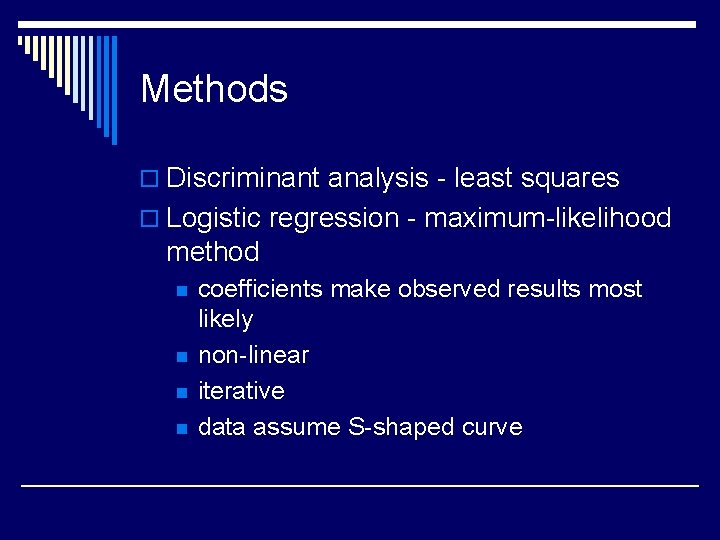 Methods

Discriminant analysis - least squares

Logistic regression - maximum-likelihood method

coefficients make observed results most likely

non-linear

iterative

data assume S-shaped curve